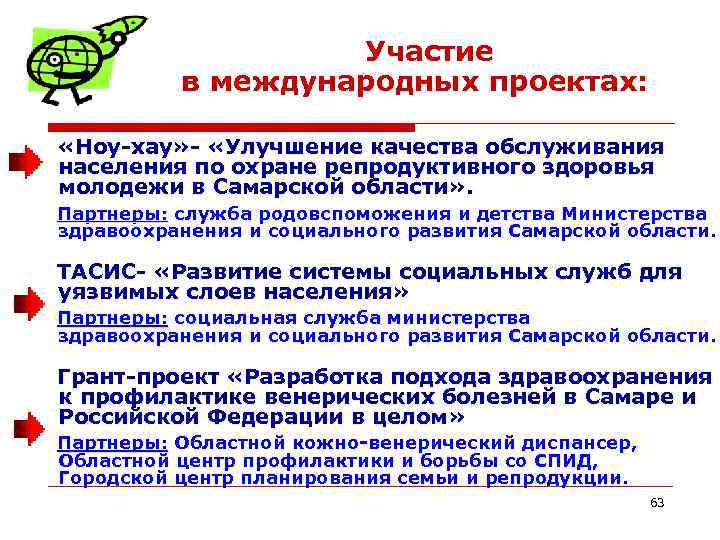 Участие в международных проектах:

«Ноу-хау»- «Улучшение качества обслуживания населения по охране репродуктивного здоровья молодежи в Самарской области».

Партнеры: служба родовспоможения и детства Министерства здравоохранения и социального развития Самарской области.

ТАСИС- «Развитие системы социальных служб для уязвимых слоев населения»

Партнеры: социальная служба министерства здравоохранения и социального развития Самарской области.

Грант-проект «Разработка подхода здравоохранения к профилактике венерических болезней в Самаре и Российской Федерации в целом»

Партнеры: Областной кожно-венерический диспансер, Областной центр профилактики и борьбы со СПИД, Городской центр планирования семьи и репродукции.

63